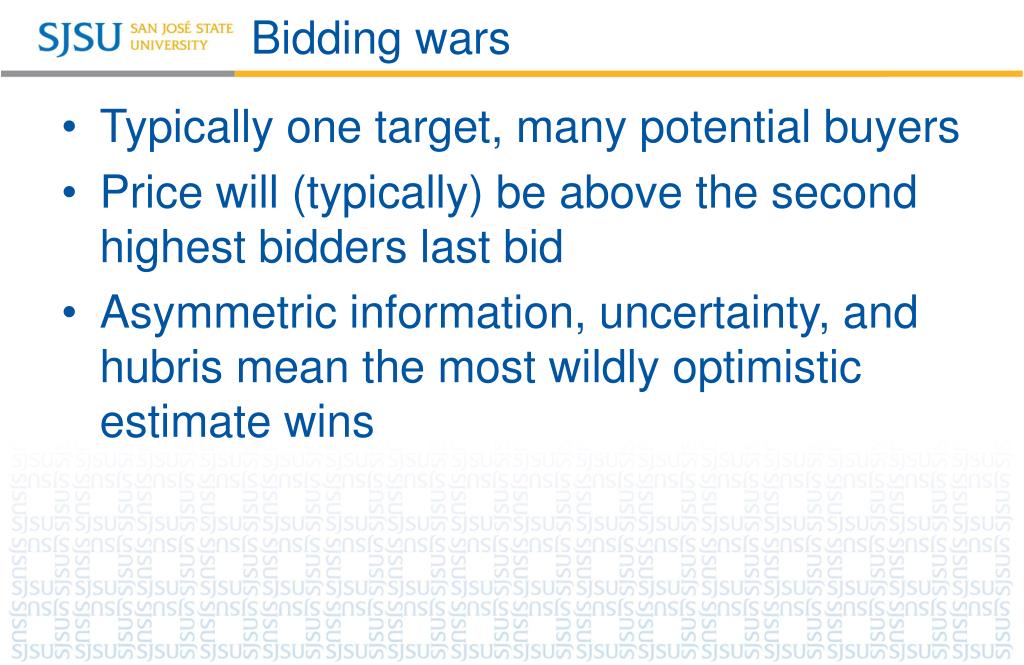 SJSU SAN JOSÉ STATE UNIVERSITY

Bidding wars

• Typically one target, many potential buyers
• Price will (typically) be above the second highest bidders last bid
• Asymmetric information, uncertainty, and hubris mean the most wildly optimistic estimate wins